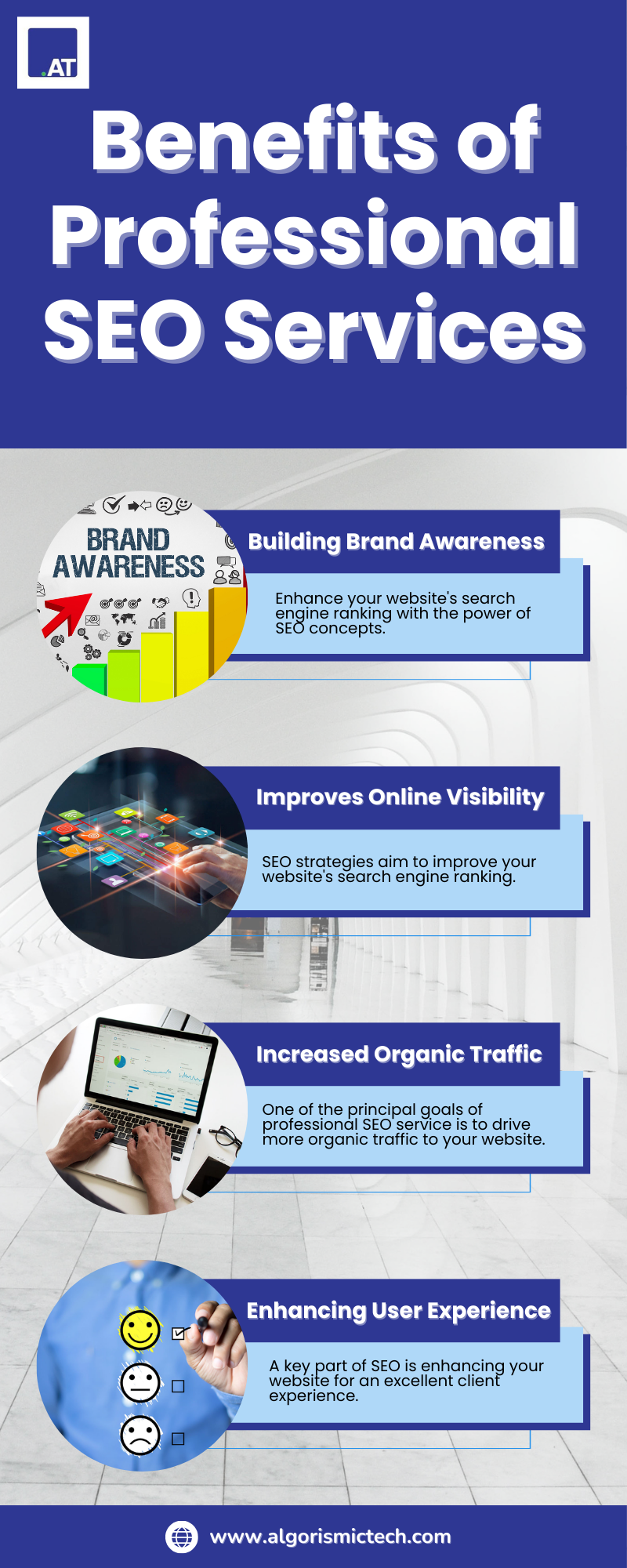 .AT

Benefits of Professional SEO Services

BRAND AWARENESS

Building Brand Awareness

Enhance your website's search engine ranking with the power of SEO concepts.

Improves Online Visibility

SEO strategies aim to improve your website's search engine ranking.

Increased Organic Traffic

One of the principal goals of professional SEO service is to drive more organic traffic to your website.

Enhancing User Experience

A key part of SEO is enhancing your website for an excellent client experience.

www.algorismictech.com